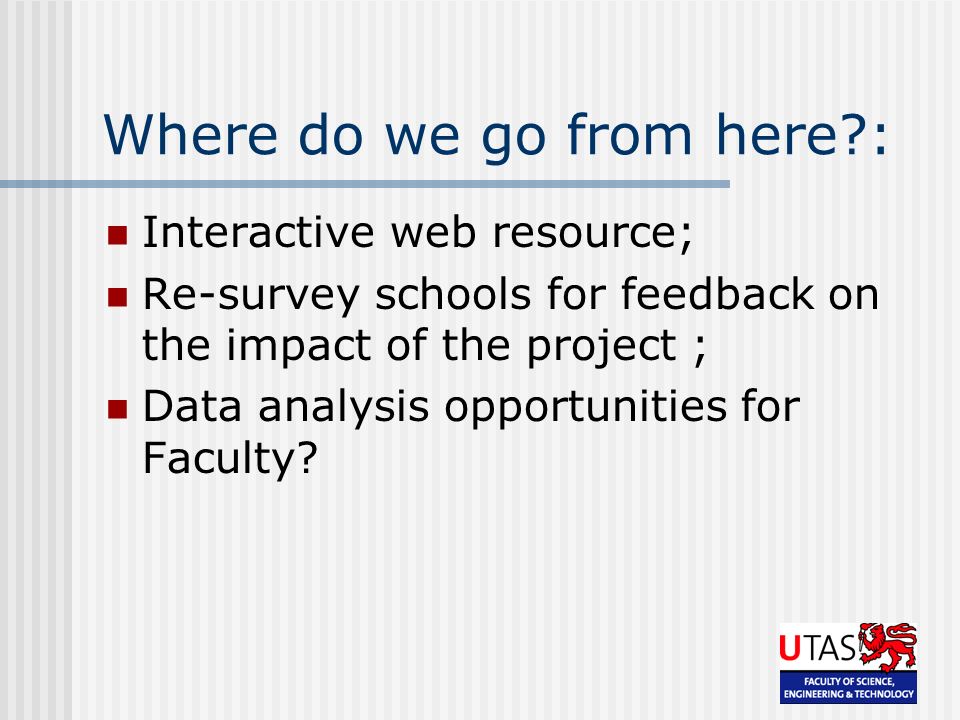 Where do we go from here?:

- Interactive web resource;
- Re-survey schools for feedback on the impact of the project ;
- Data analysis opportunities for Faculty?

UTAS
FACULTY OF SCIENCE, ENGINEERING & TECHNOLOGY